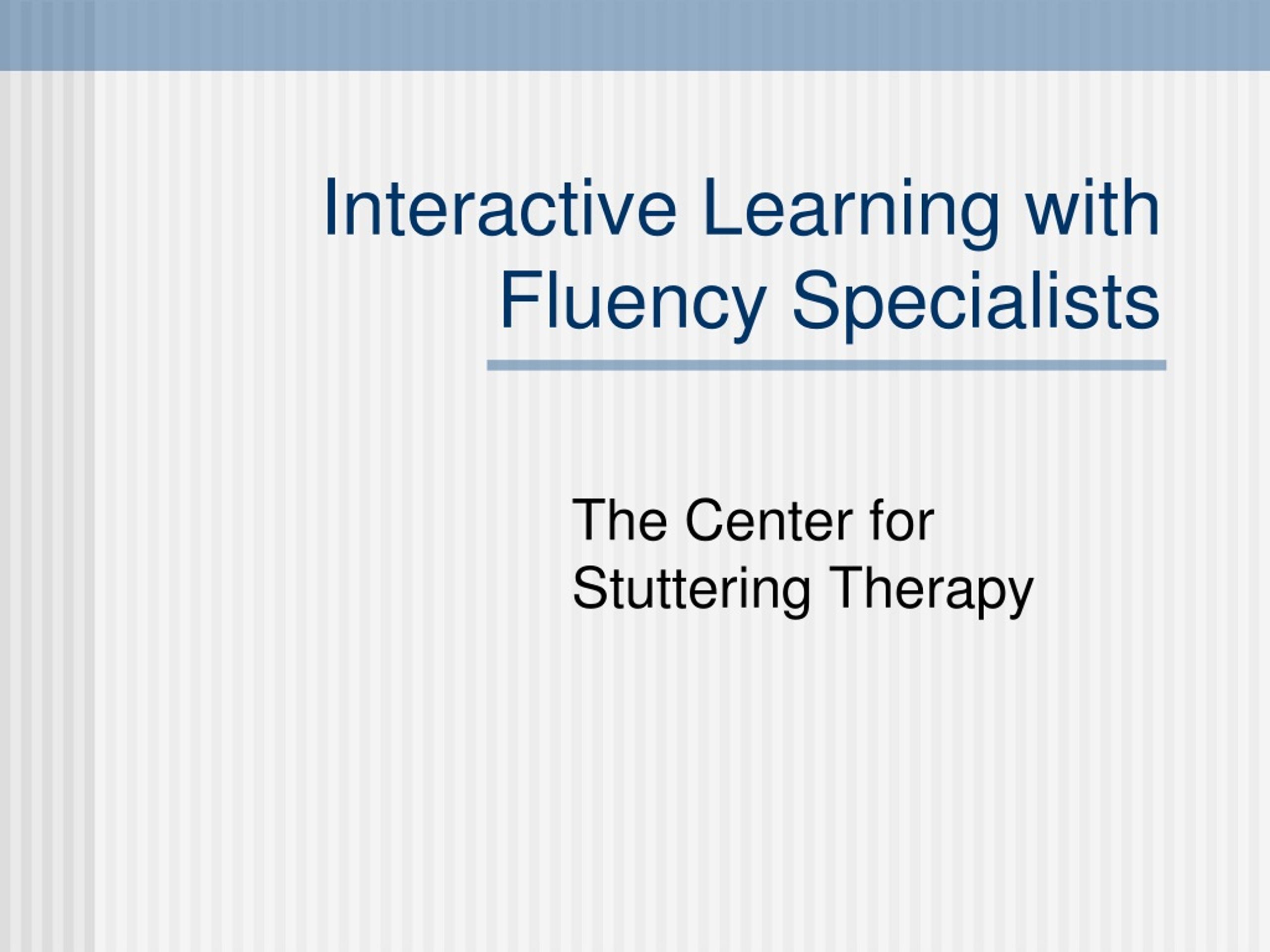 Interactive Learning with Fluency Specialists

The Center for Stuttering Therapy